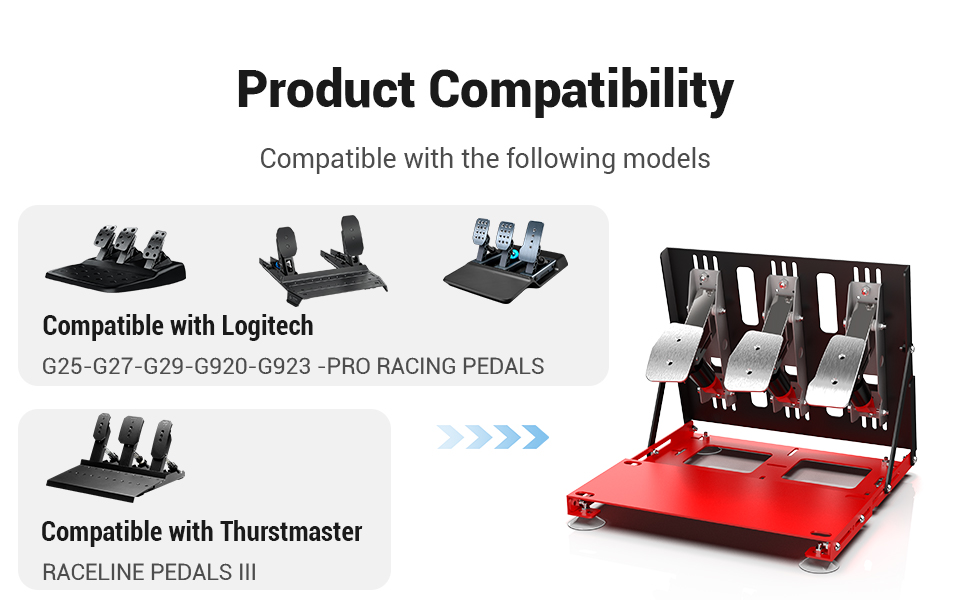 Product Compatibility

Compatible with the following models

Compatible with Logitech
G25-G27-G29-G920-G923 -PRO RACING PEDALS

Compatible with Thurstmaster
RACELINE PEDALS III